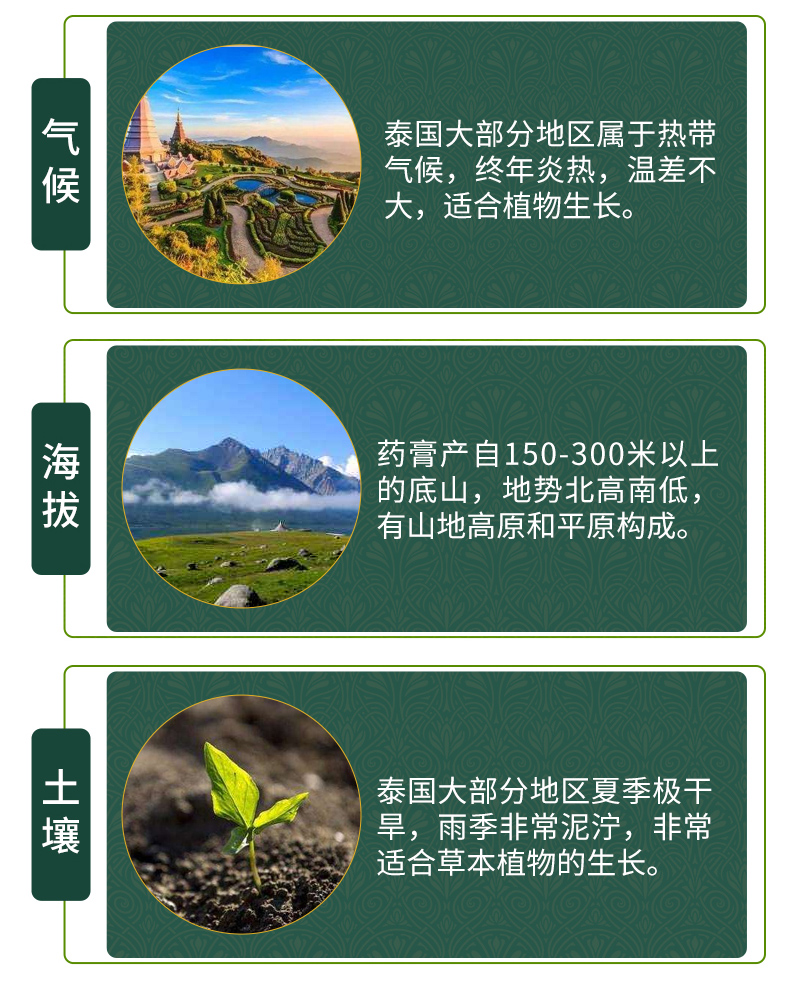 气候

泰国大部分地区属于热带气候，终年炎热，温差不大，适合植物生长。

海拔

药膏产自150-300米以上的底山，地势北高南低，有山地高原和平原构成。

土壤

泰国大部分地区夏季极干旱，雨季非常泥泞，非常适合草本植物的生长。